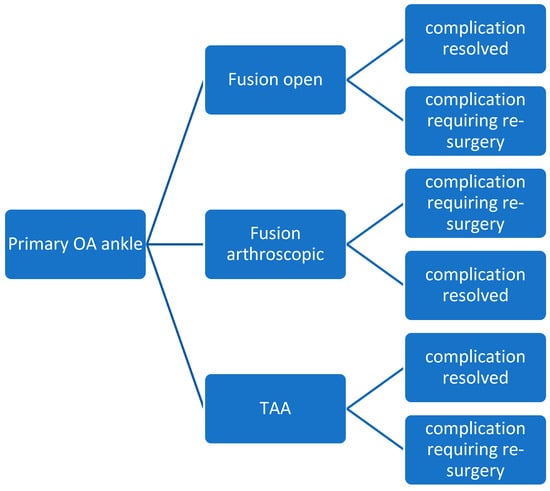 Primary OA ankle

Fusion open

complication resolved

complication requiring re-surgery

Fusion arthroscopic

complication requiring re-surgery

complication resolved

TAA

complication resolved

complication requiring re-surgery